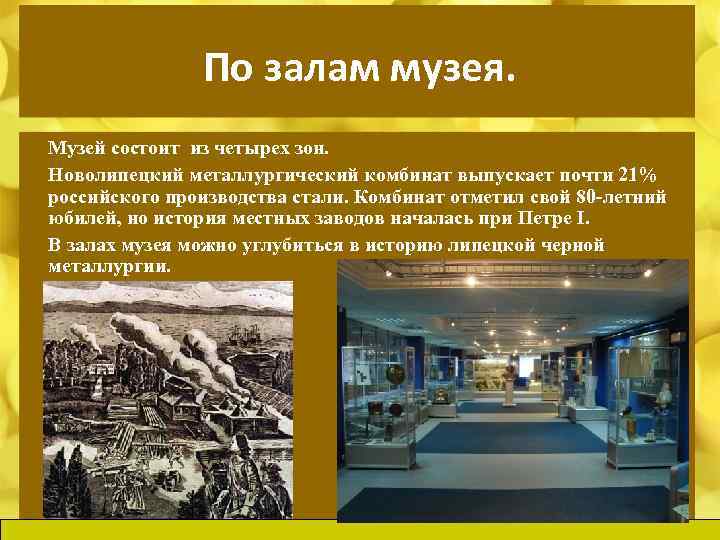 По залам музея.

Музей состоит из четырех зон.

Новолипецкий металлургический комбинат выпускает почти 21% российского производства стали. Комбинат отметил свой 80-летний юбилей, но история местных заводов началась при Петре I.

В залах музея можно углубиться в историю липецкой черной металлургии.